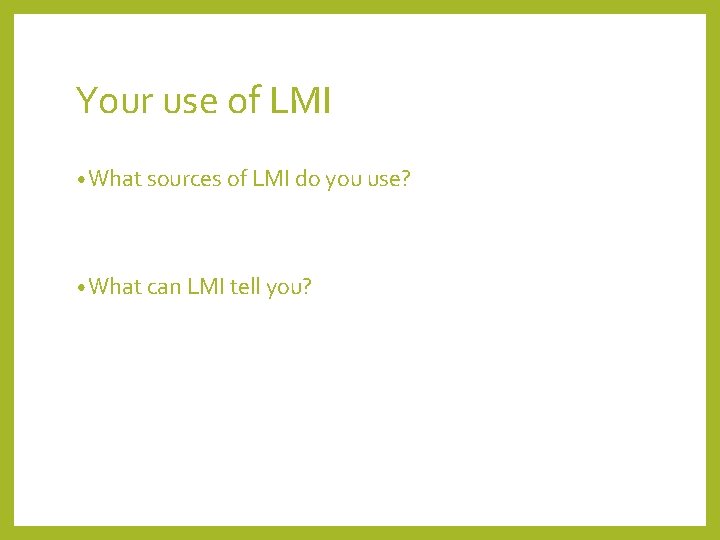 Your use of LMI

• What sources of LMI do you use?

• What can LMI tell you?